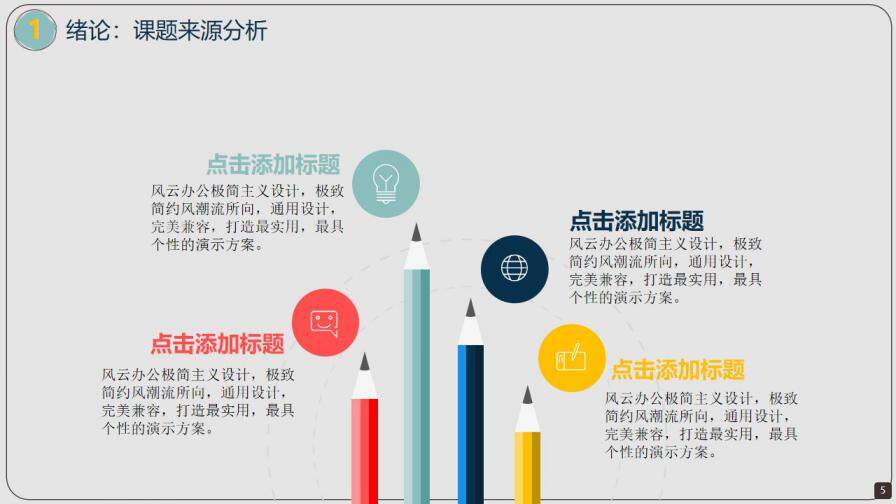 1 绪论：课题来源分析

点击添加标题
风云办公极简主义设计，极致简约风潮流所向，通用设计，完美兼容，打造最实用，最具个性的演示方案。

点击添加标题
风云办公极简主义设计，极致简约风潮流所向，通用设计，完美兼容，打造最实用，最具个性的演示方案。

点击添加标题
风云办公极简主义设计，极致简约风潮流所向，通用设计，完美兼容，打造最实用，最具个性的演示方案。

点击添加标题
风云办公极简主义设计，极致简约风潮流所向，通用设计，完美兼容，打造最实用，最具个性的演示方案。

5